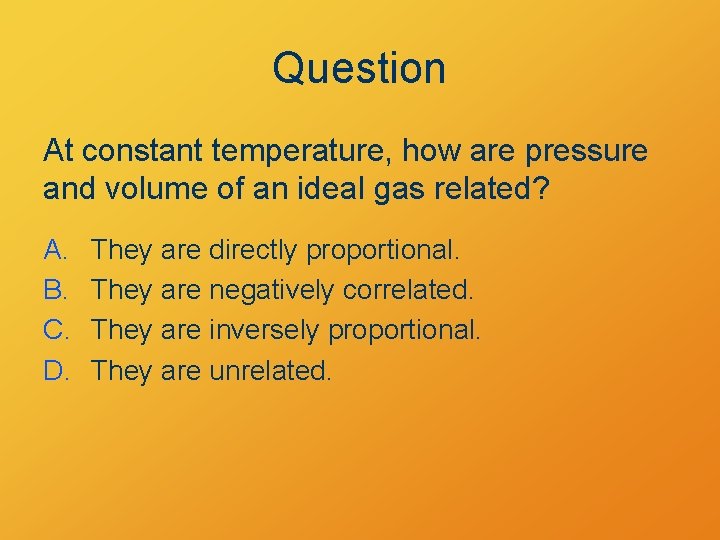 Question

At constant temperature, how are pressure and volume of an ideal gas related?

A. They are directly proportional.
B. They are negatively correlated.
C. They are inversely proportional.
D. They are unrelated.